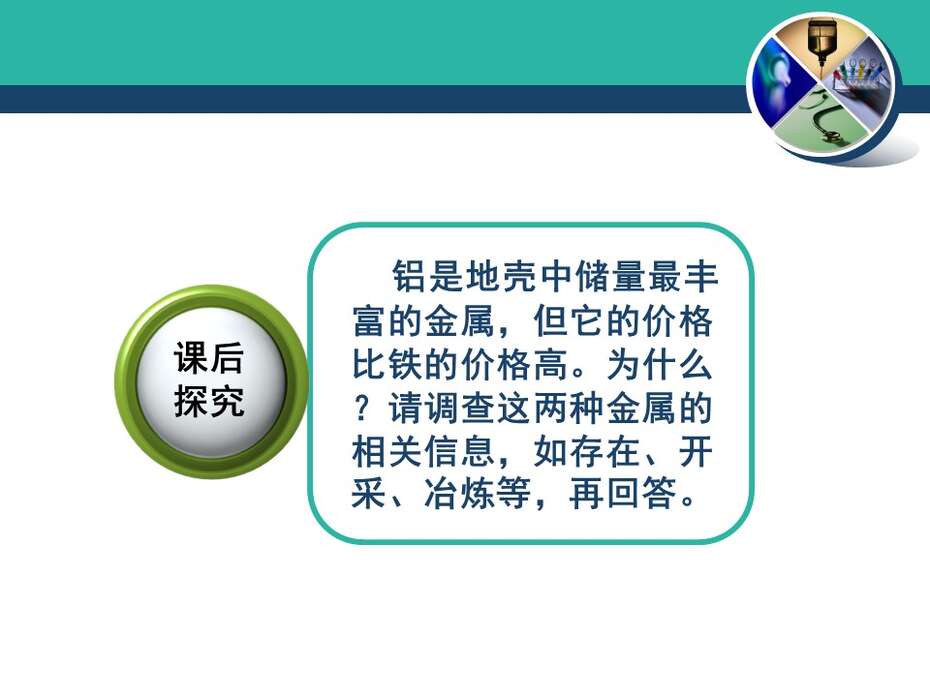 课后探究

铝是地壳中储量最丰富的金属，但它的价格比铁的价格高。为什么？请调查这两种金属的相关信息，如存在、开采、冶炼等，再回答。